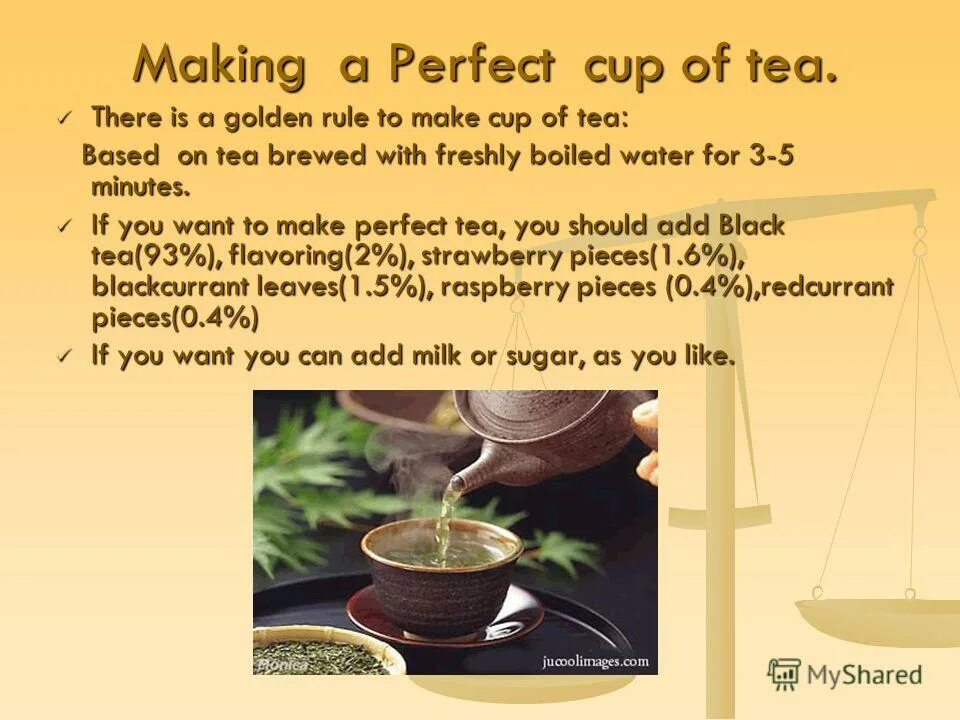 Making a Perfect cup of tea.

✓ There is a golden rule to make cup of tea:

Based on tea brewed with freshly boiled water for 3-5 minutes.

✓ If you want to make perfect tea, you should add Black tea(93%), flavoring(2%), strawberry pieces(1.6%), blackcurrant leaves(1.5%), raspberry pieces (0.4%),redcurrant pieces(0.4%)

✓ If you want you can add milk or sugar, as you like.

Monica

jucoolimages.com

MyShared